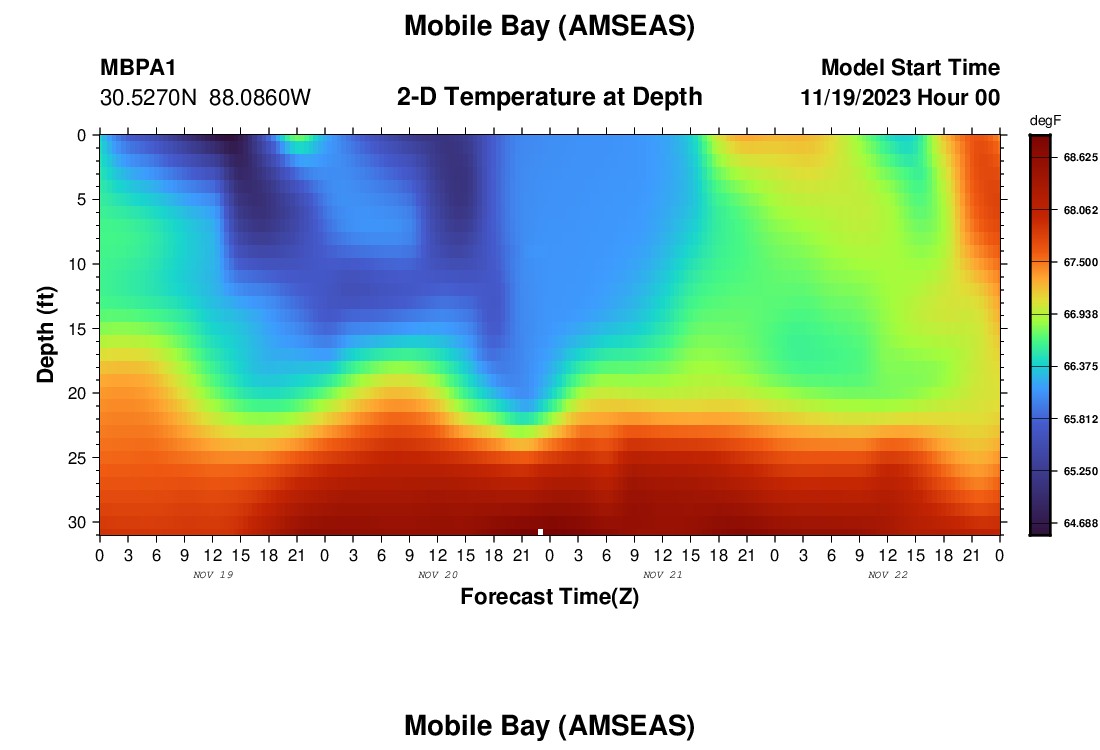 Mobile Bay (AMSEAS)

MBPA1
30.5270N 88.0860W

2-D Temperature at Depth

Model Start Time
11/19/2023 Hour 00

degF
68.625
68.062
67.500
66.938
66.375
65.812
65.250
64.688

Depth (ft)
0
5
10
15
20
25
30

0 3 6 9 12 15 18 21 0 3 6 9 12 15 18 21 0 3 6 9 12 15 18 21 0 3 6 9 12 15 18 21 0
NOV 19
NOV 20
NOV 21
NOV 22

Forecast Time(Z)

Mobile Bay (AMSEAS)